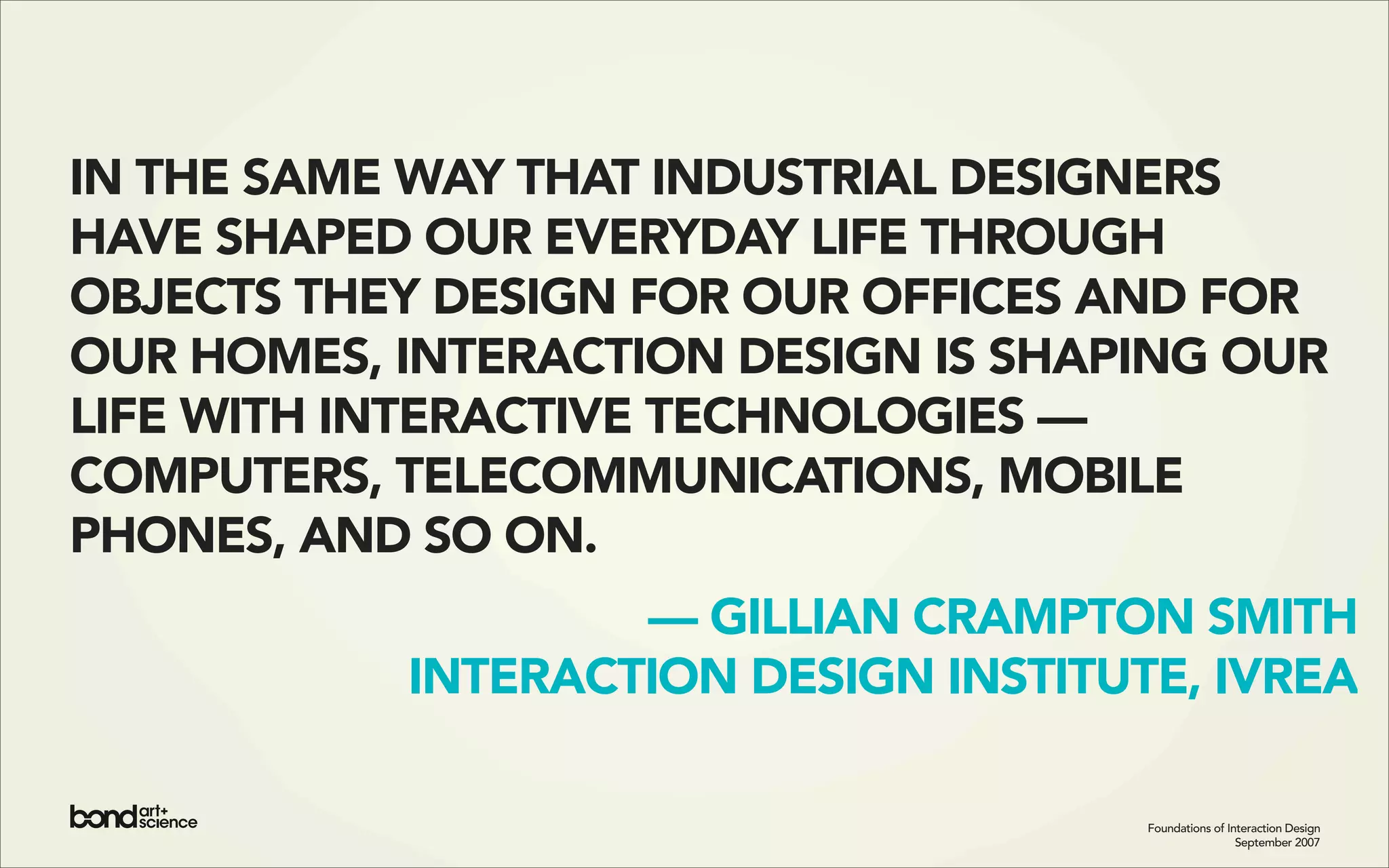 IN THE SAME WAY THAT INDUSTRIAL DESIGNERS HAVE SHAPED OUR EVERYDAY LIFE THROUGH OBJECTS THEY DESIGN FOR OUR OFFICES AND FOR OUR HOMES, INTERACTION DESIGN IS SHAPING OUR LIFE WITH INTERACTIVE TECHNOLOGIES — COMPUTERS, TELECOMMUNICATIONS, MOBILE PHONES, AND SO ON.

— GILLIAN CRAMPTON SMITH
INTERACTION DESIGN INSTITUTE, IVREA

bond art+ science

Foundations of Interaction Design
September 2007